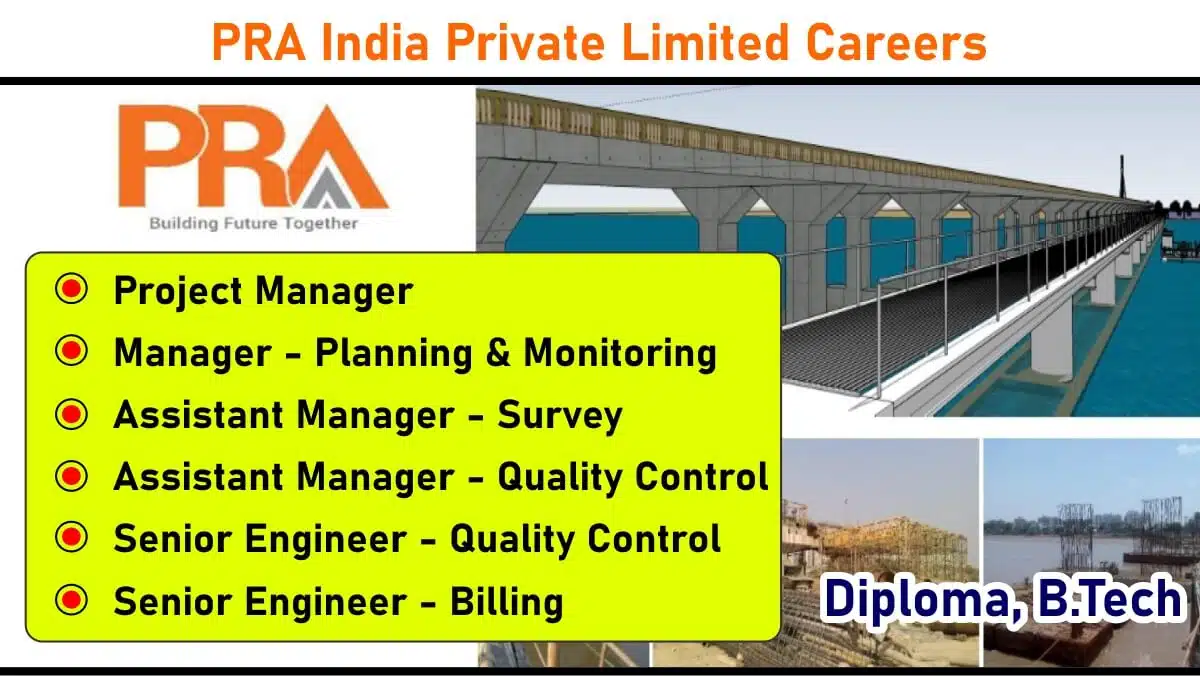 PRA India Private Limited Careers

PRA
Building Future Together

Project Manager
Manager - Planning & Monitoring
Assistant Manager - Survey
Assistant Manager - Quality Control
Senior Engineer - Quality Control
Senior Engineer - Billing

Diploma, B.Tech